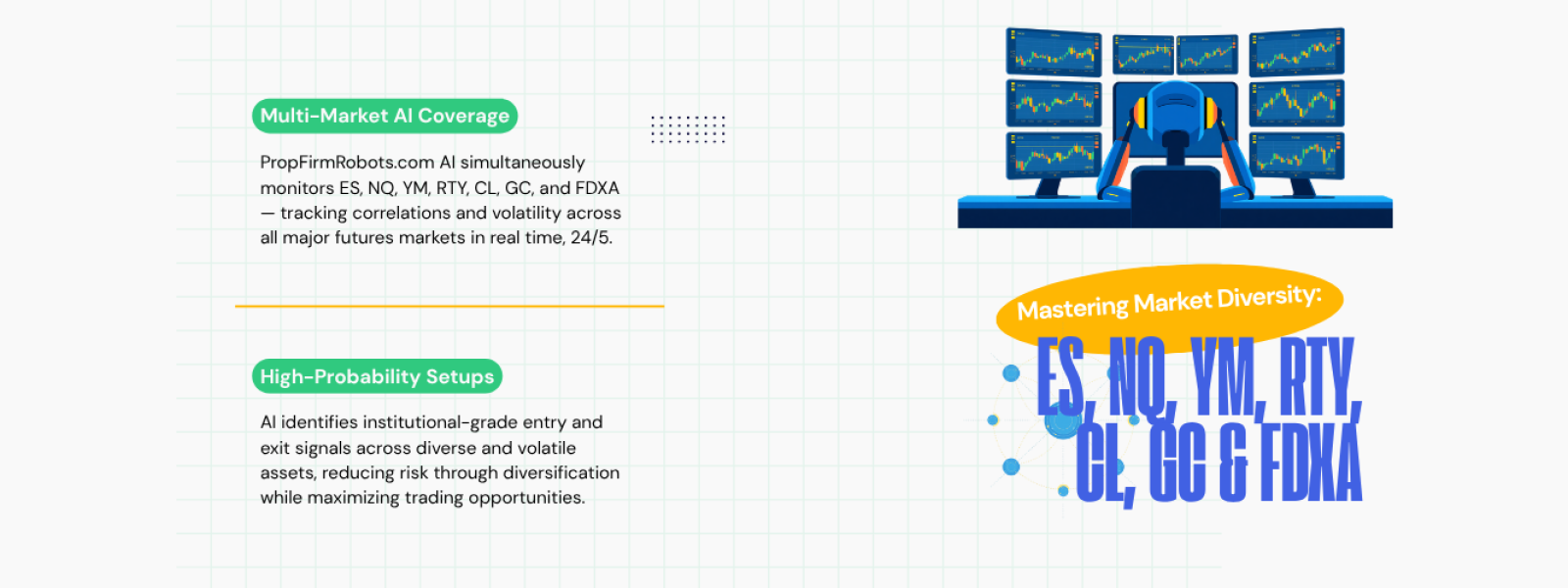 Multi-Market AI Coverage

PropFirmRobots.com AI simultaneously monitors ES, NQ, YM, RTY, CL, GC, and FDXA — tracking correlations and volatility across all major futures markets in real time, 24/5.

High-Probability Setups

AI identifies institutional-grade entry and exit signals across diverse and volatile assets, reducing risk through diversification while maximizing trading opportunities.

Mastering Market Diversity:

ES, NQ, YM, RTY, CL, GC & FDXA